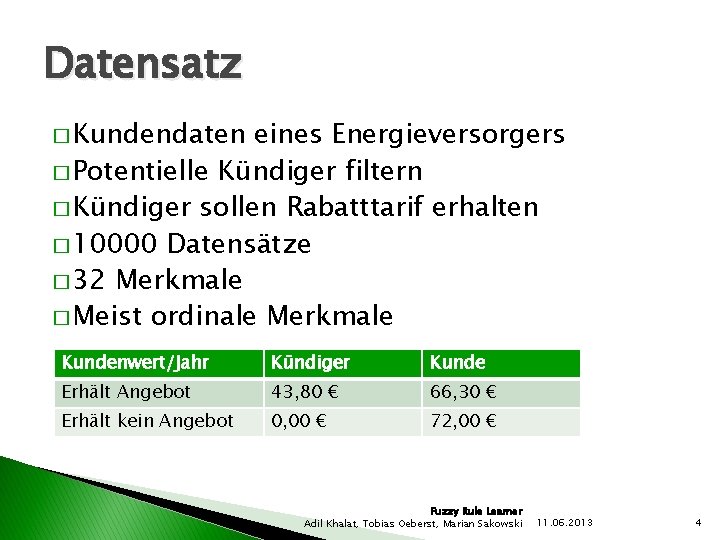 Datensatz

□ Kundendaten eines Energieversorgers
□ Potentielle Kündiger filtern
□ Kündiger sollen Rabatttarif erhalten
□ 10000 Datensätze
□ 32 Merkmale
□ Meist ordinale Merkmale

| Kundenwert/Jahr | Kündiger | Kunde |
|---|---|---|
| Erhält Angebot | 43,80 € | 66,30 € |
| Erhält kein Angebot | 0,00 € | 72,00 € |

Fuzzy Rule Learner
Adil Khalat, Tobias Oeberst, Marian Sakowski 11.06.2013 4